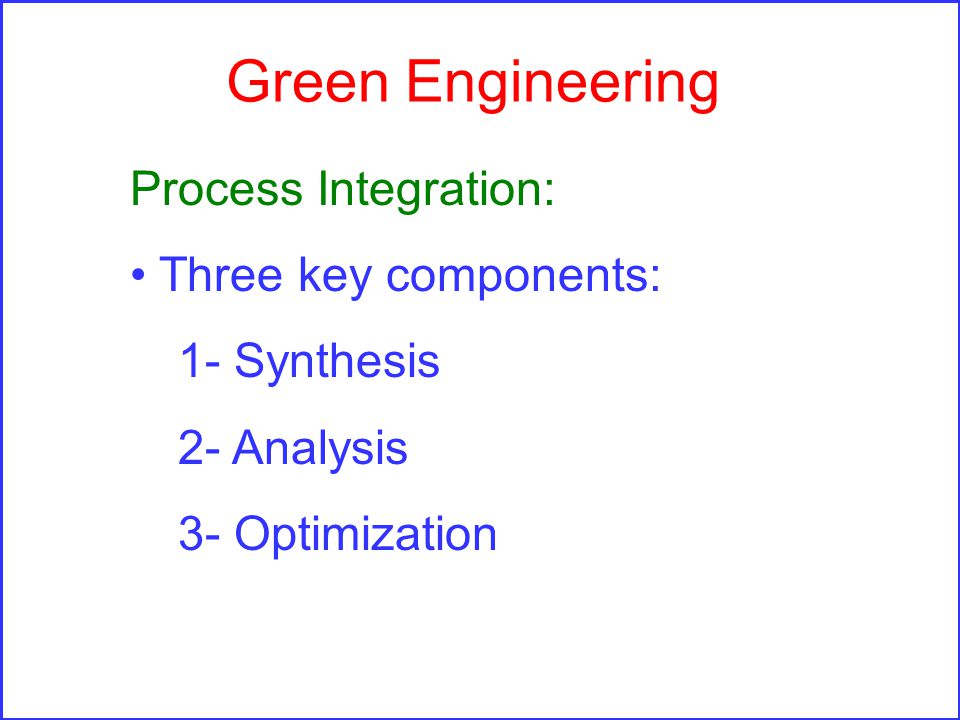 Green Engineering

Process Integration:

• Three key components:

1- Synthesis

2- Analysis

3- Optimization